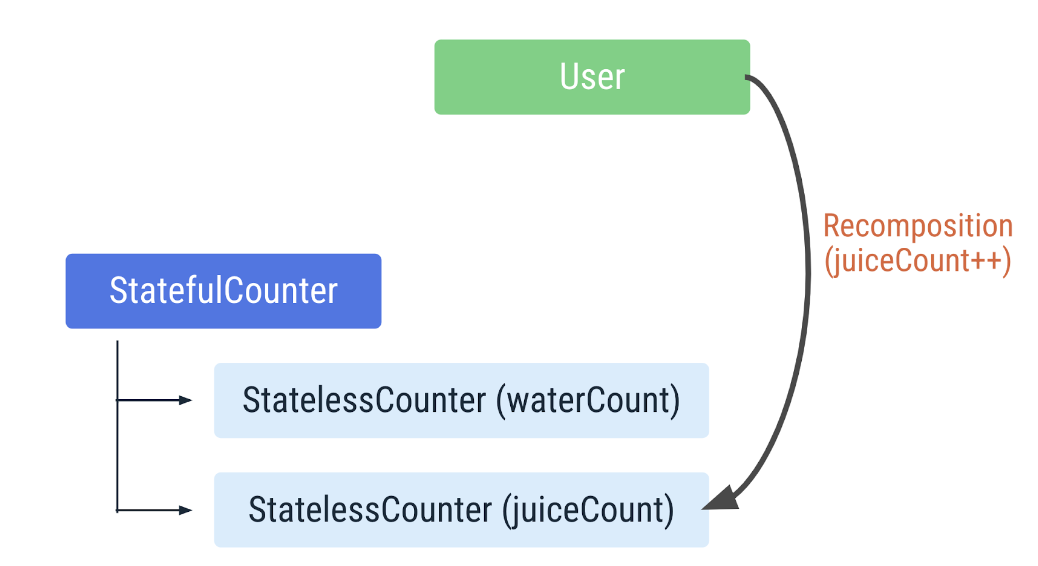 User

Recomposition
(juiceCount++)

StatefulCounter

StatelessCounter (waterCount)

StatelessCounter (juiceCount)